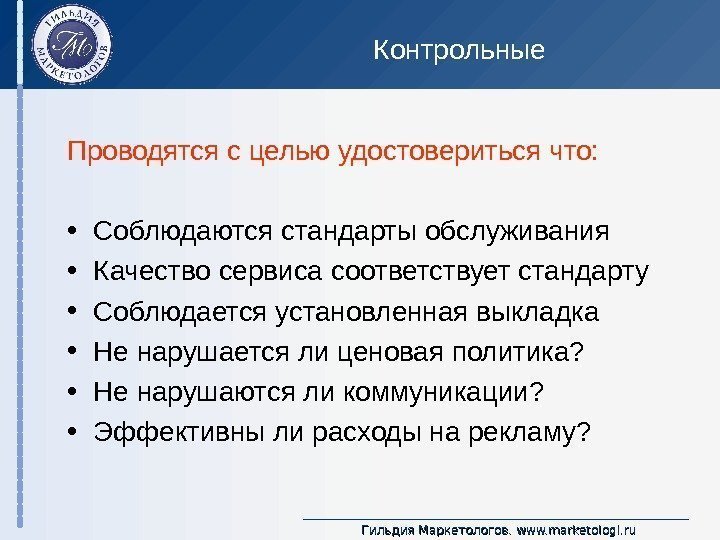 ГИЛЬДИЯ МАРКЕТОЛОГОВ
ГМ

Контрольные

Проводятся с целью удостовериться что:

• Соблюдаются стандарты обслуживания
• Качество сервиса соответствует стандарту
• Соблюдается установленная выкладка
• Не нарушается ли ценовая политика?
• Не нарушаются ли коммуникации?
• Эффективны ли расходы на рекламу?

Гильдия Маркетологов. www.marketologi.ru